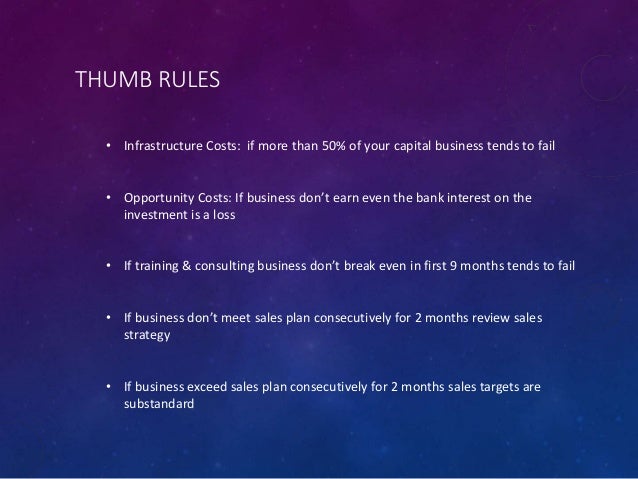 THUMB RULES

• Infrastructure Costs: if more than 50% of your capital business tends to fail

• Opportunity Costs: If business don't earn even the bank interest on the investment is a loss

• If training & consulting business don't break even in first 9 months tends to fail

• If business don't meet sales plan consecutively for 2 months review sales strategy

• If business exceed sales plan consecutively for 2 months sales targets are substandard